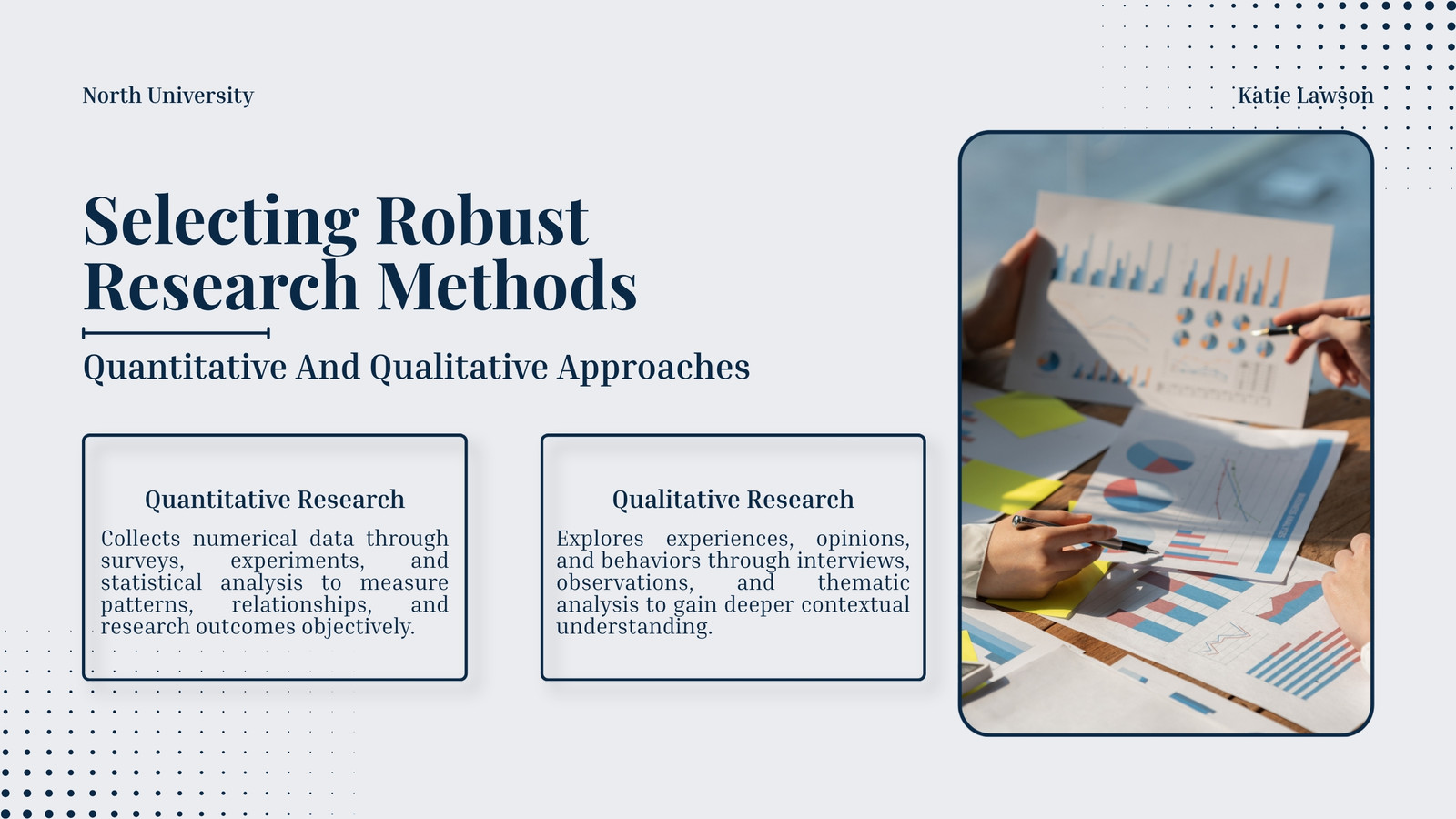 North University

Katie Lawson

Selecting Robust Research Methods

Quantitative And Qualitative Approaches

Quantitative Research

Collects numerical data through surveys, experiments, and statistical analysis to measure patterns, relationships, and research outcomes objectively.

Qualitative Research

Explores experiences, opinions, and behaviors through interviews, observations, and thematic analysis to gain deeper contextual understanding.